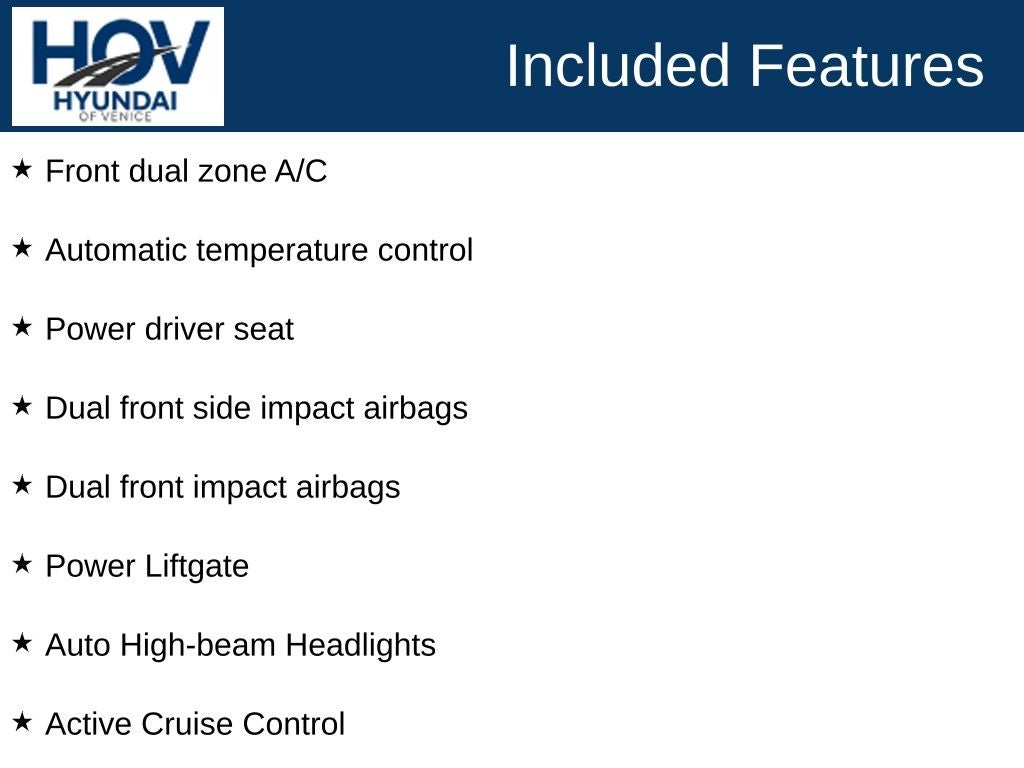 HOV
HYUNDAI
OF VENICE

Included Features

★ Front dual zone A/C

★ Automatic temperature control

★ Power driver seat

★ Dual front side impact airbags

★ Dual front impact airbags

★ Power Liftgate

★ Auto High-beam Headlights

★ Active Cruise Control